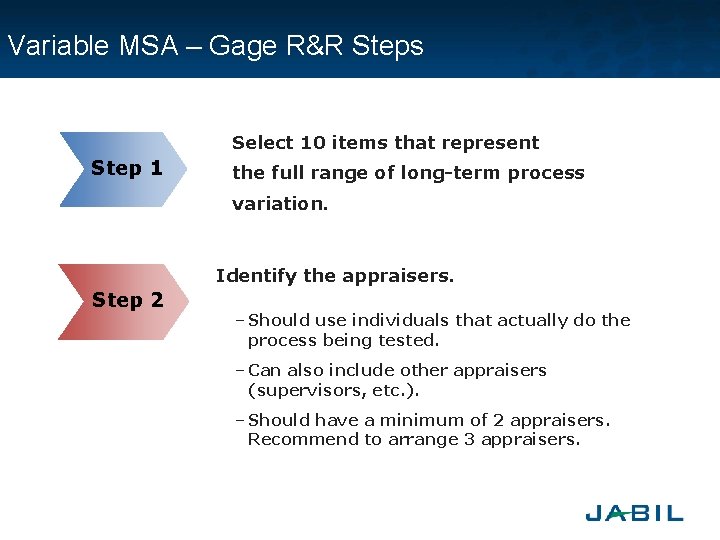 Variable MSA – Gage R&R Steps

Step 1

Select 10 items that represent the full range of long-term process variation.

Step 2

Identify the appraisers.

– Should use individuals that actually do the process being tested.

– Can also include other appraisers (supervisors, etc.).

– Should have a minimum of 2 appraisers. Recommend to arrange 3 appraisers.

JABIL